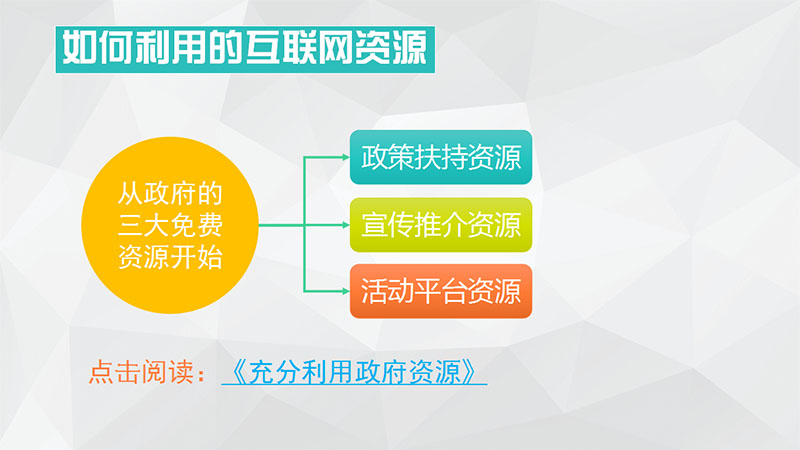 如何利用的互联网资源

从政府的三大免费资源开始

政策扶持资源

宣传推介资源

活动平台资源

点击阅读：《充分利用政府资源》